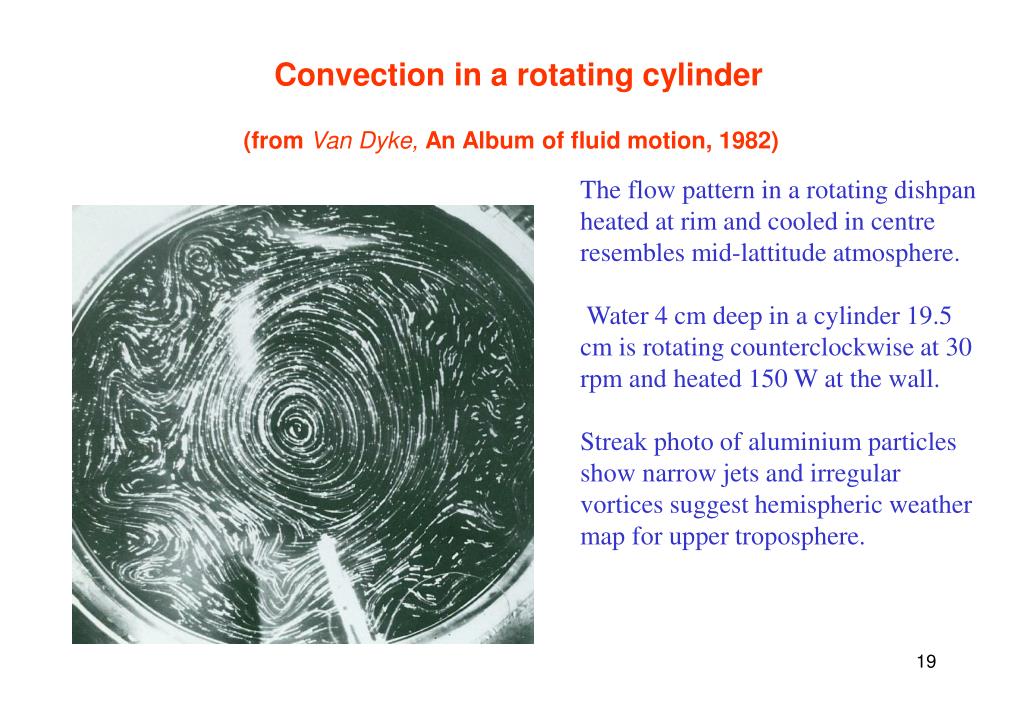 Convection in a rotating cylinder

(from Van Dyke, An Album of fluid motion, 1982)

The flow pattern in a rotating dishpan heated at rim and cooled in centre resembles mid-lattitude atmosphere.

Water 4 cm deep in a cylinder 19.5 cm is rotating counterclockwise at 30 rpm and heated 150 W at the wall.

Streak photo of aluminium particles show narrow jets and irregular vortices suggest hemispheric weather map for upper troposphere.

19